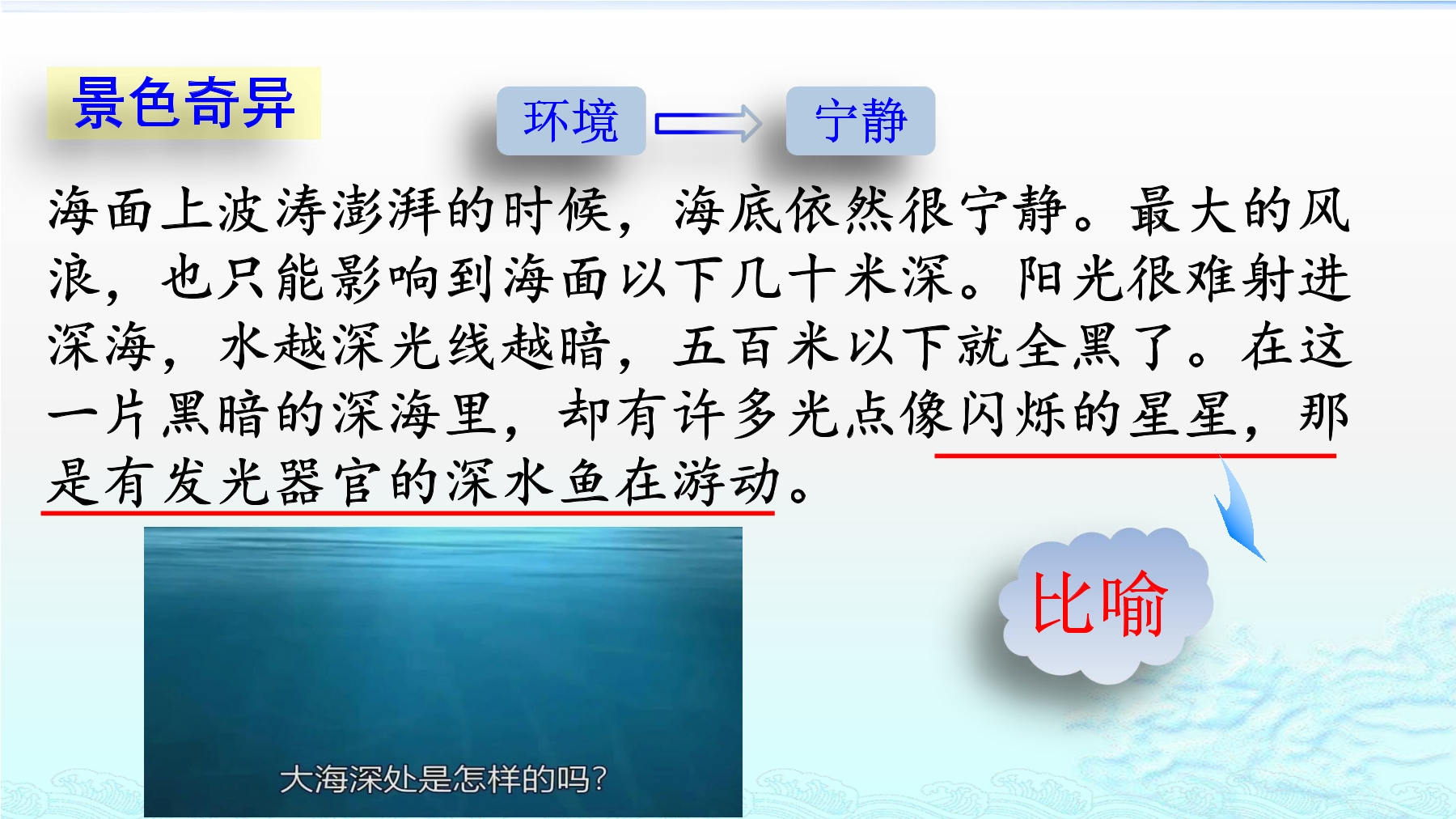 景色奇异

环境 宁静

海面上波涛澎湃的时候，海底依然很宁静。最大的风浪，也只能影响到海面以下几十米深。阳光很难射进深海，水越深光线越暗，五百米以下就全黑了。在这一片黑暗的深海里，却有许多光点像闪烁的星星，那是有发光器官的深水鱼在游动。

比喻

大海深处是怎样的吗？